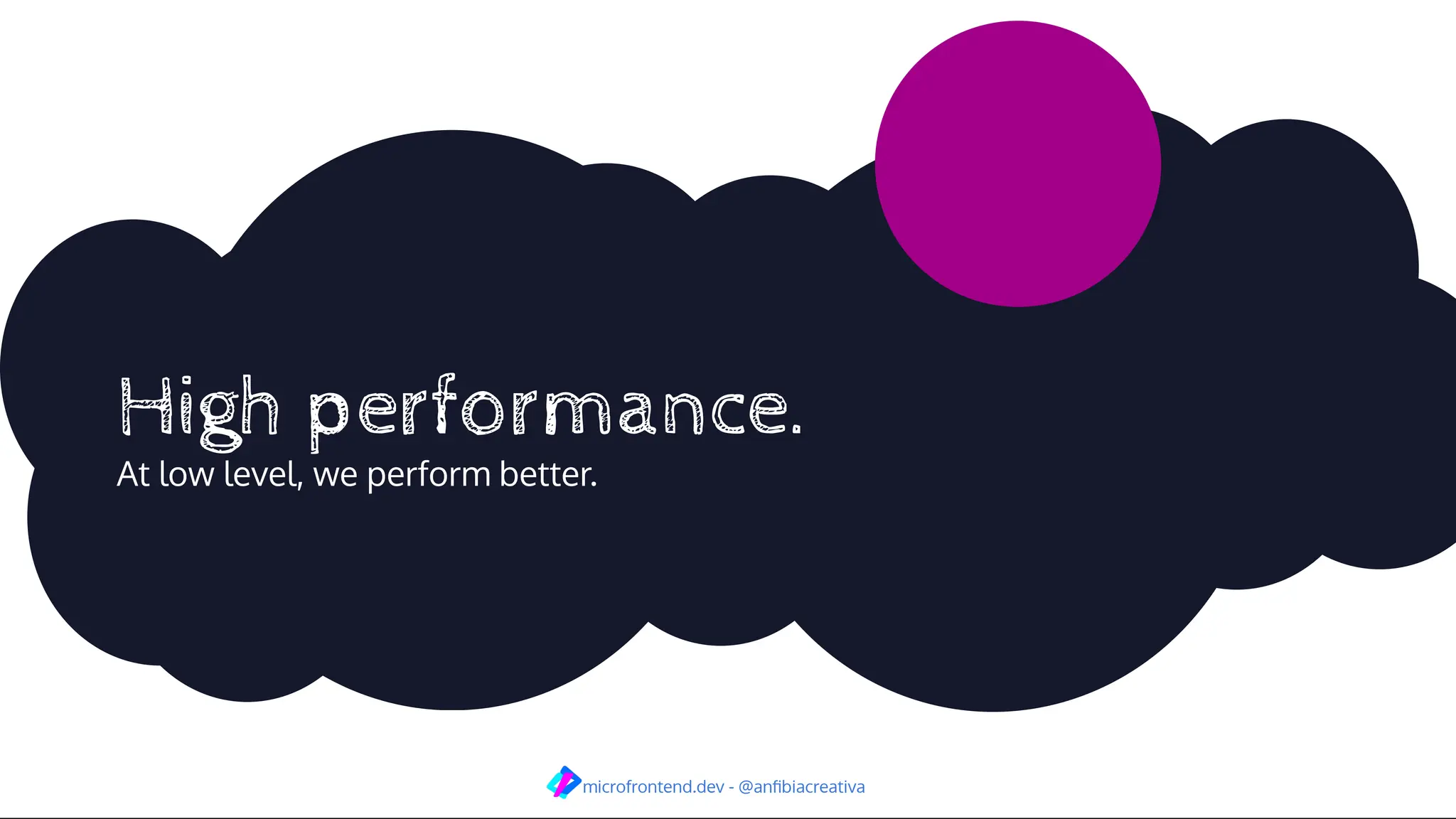 High performance.
At low level, we perform better.

microfrontend.dev - @anfibiacreativa